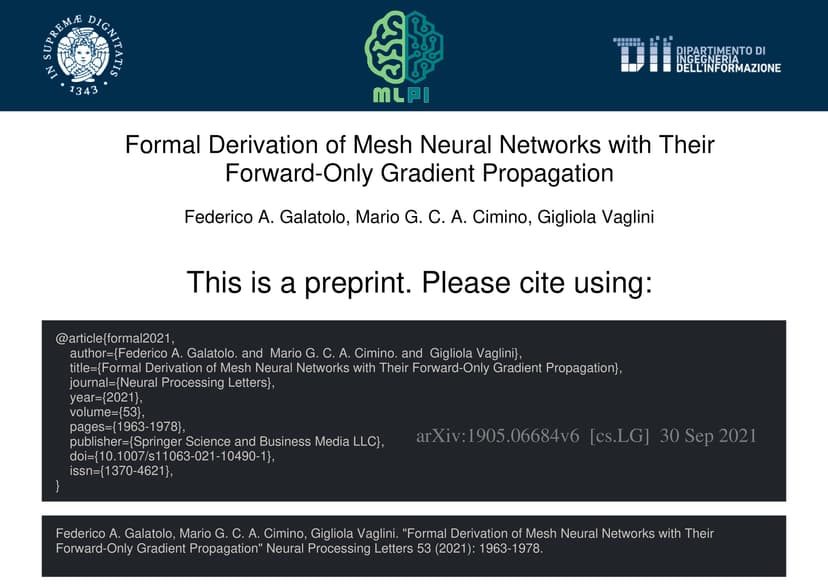 IN SUPREMÆ DIGNITATIS
1343

MLPI

DII DIPARTIMENTO DI INGEGNERIA DELL'INFORMAZIONE

Formal Derivation of Mesh Neural Networks with Their Forward-Only Gradient Propagation

Federico A. Galatolo, Mario G. C. A. Cimino, Gigliola Vaglini

This is a preprint. Please cite using:

@article{formal2021,
author={Federico A. Galatolo. and Mario G. C. A. Cimino. and Gigliola Vaglini},
title={Formal Derivation of Mesh Neural Networks with Their Forward-Only Gradient Propagation},
journal={Neural Processing Letters},
year={2021},
volume={53},
pages={1963-1978},
publisher={Springer Science and Business Media LLC},
doi={10.1007/s11063-021-10490-1},
issn={1370-4621},
}

arXiv:1905.06684v6 [cs.LG] 30 Sep 2021

Federico A. Galatolo, Mario G. C. A. Cimino, Gigliola Vaglini. "Formal Derivation of Mesh Neural Networks with Their Forward-Only Gradient Propagation" Neural Processing Letters 53 (2021): 1963-1978.